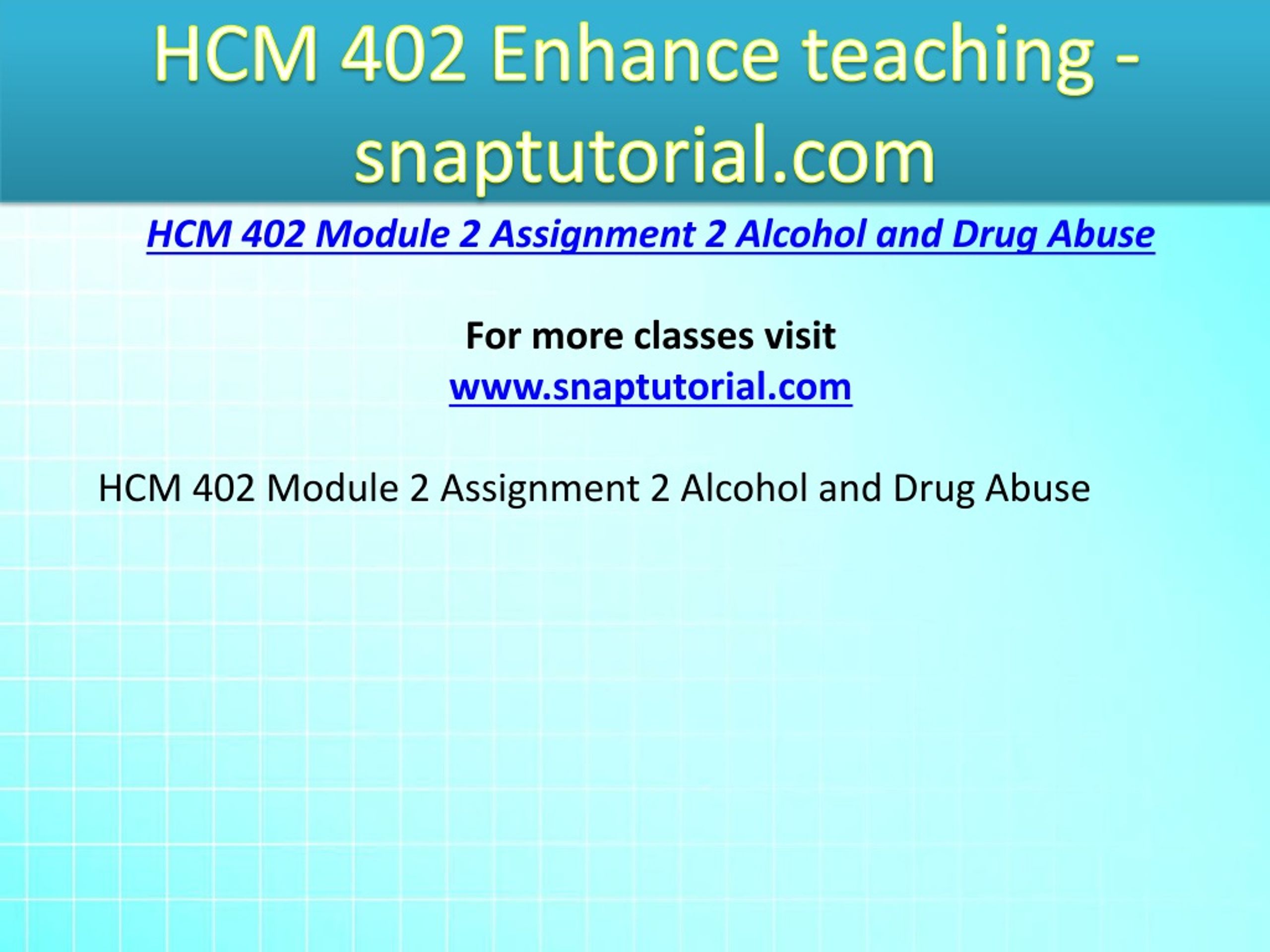 HCM 402 Enhance teaching - snaptutorial.com

HCM 402 Module 2 Assignment 2 Alcohol and Drug Abuse

For more classes visit
www.snaptutorial.com

HCM 402 Module 2 Assignment 2 Alcohol and Drug Abuse